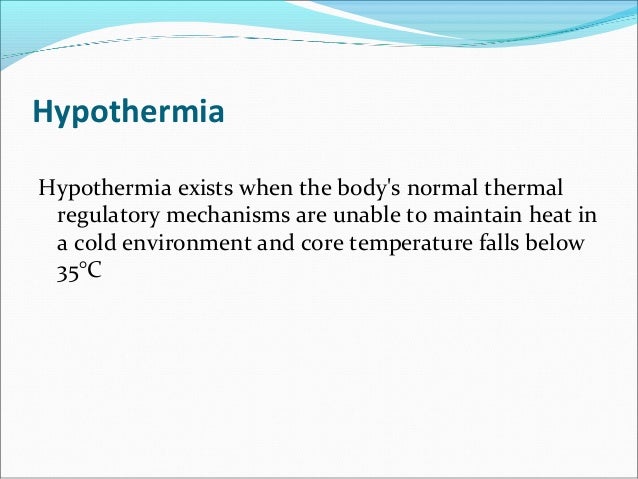 Hypothermia

Hypothermia exists when the body's normal thermal regulatory mechanisms are unable to maintain heat in a cold environment and core temperature falls below 35°C